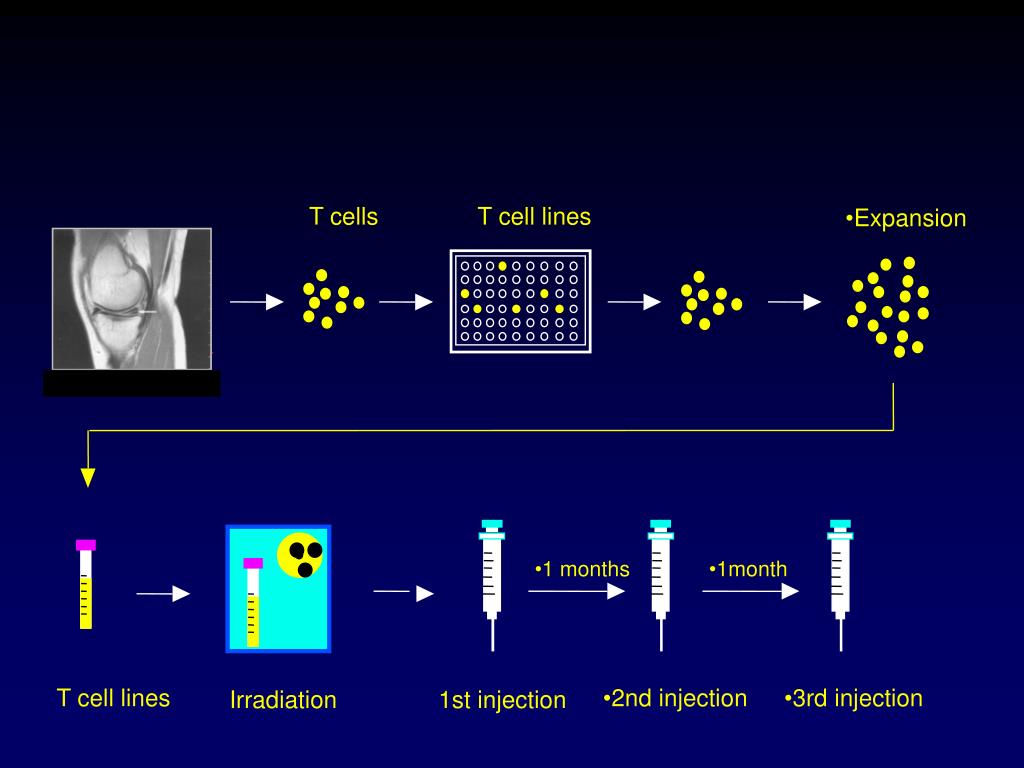 T cells

T cell lines

•Expansion

•1 months

•1month

T cell lines

Irradiation

1st injection

•2nd injection

•3rd injection